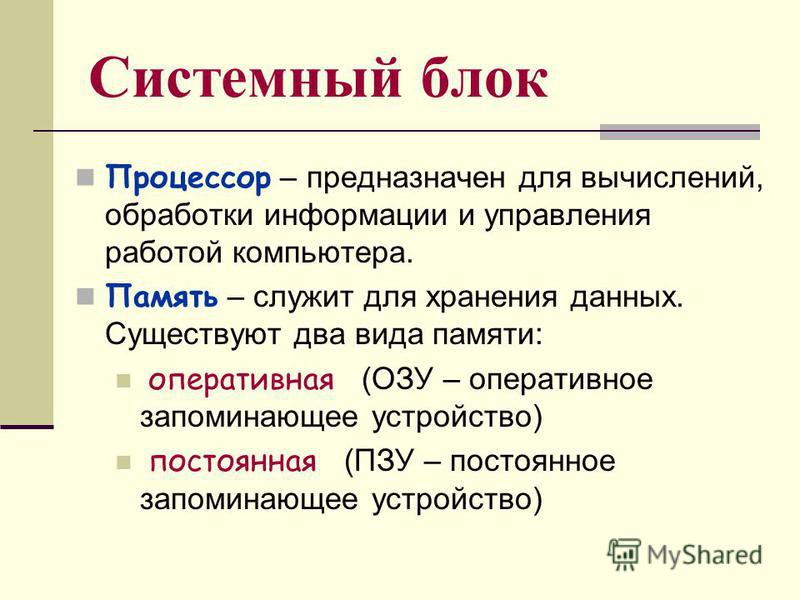 Системный блок

Процессор – предназначен для вычислений, обработки информации и управления работой компьютера.

Память – служит для хранения данных. Существуют два вида памяти:

оперативная (ОЗУ – оперативное запоминающее устройство)

постоянная (ПЗУ – постоянное запоминающее устройство)

MyShared